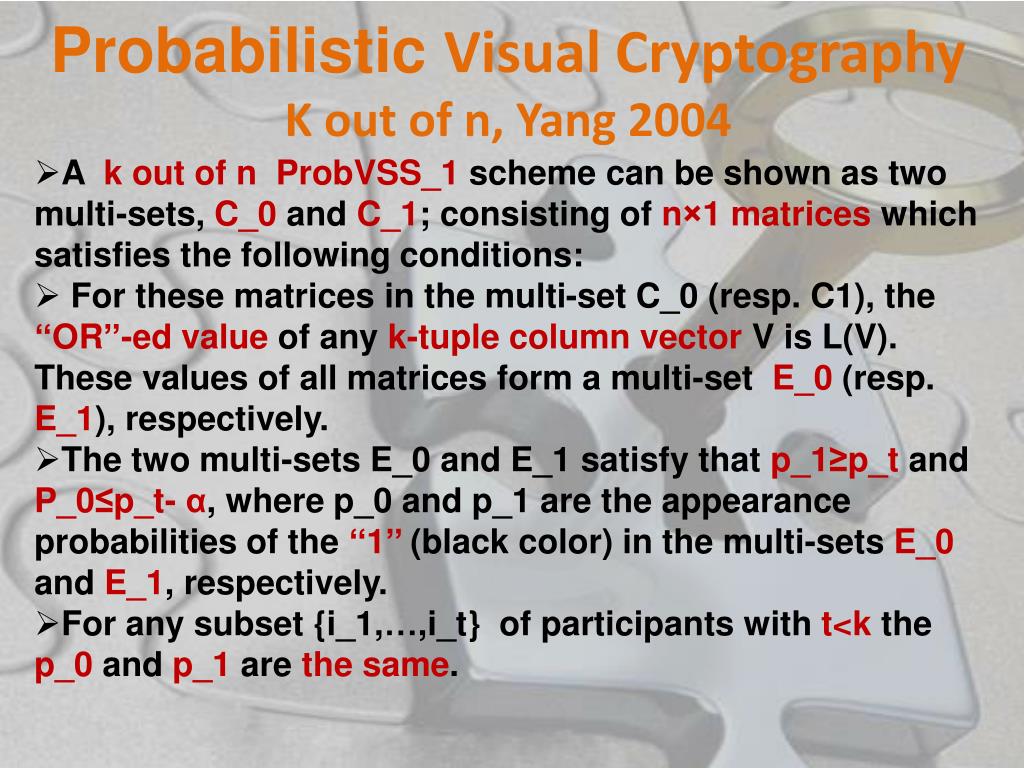 Probabilistic Visual Cryptography
K out of n, Yang 2004

➢A k out of n ProbVSS_1 scheme can be shown as two multi-sets, C_0 and C_1; consisting of n×1 matrices which satisfies the following conditions:

➢ For these matrices in the multi-set C_0 (resp. C1), the “OR”-ed value of any k-tuple column vector V is L(V). These values of all matrices form a multi-set E_0 (resp. E_1), respectively.

➢The two multi-sets E_0 and E_1 satisfy that p_1≥p_t and P_0≤p_t- α, where p_0 and p_1 are the appearance probabilities of the “1” (black color) in the multi-sets E_0 and E_1, respectively.

➢For any subset {i_1,…,i_t} of participants with t<k the p_0 and p_1 are the same.